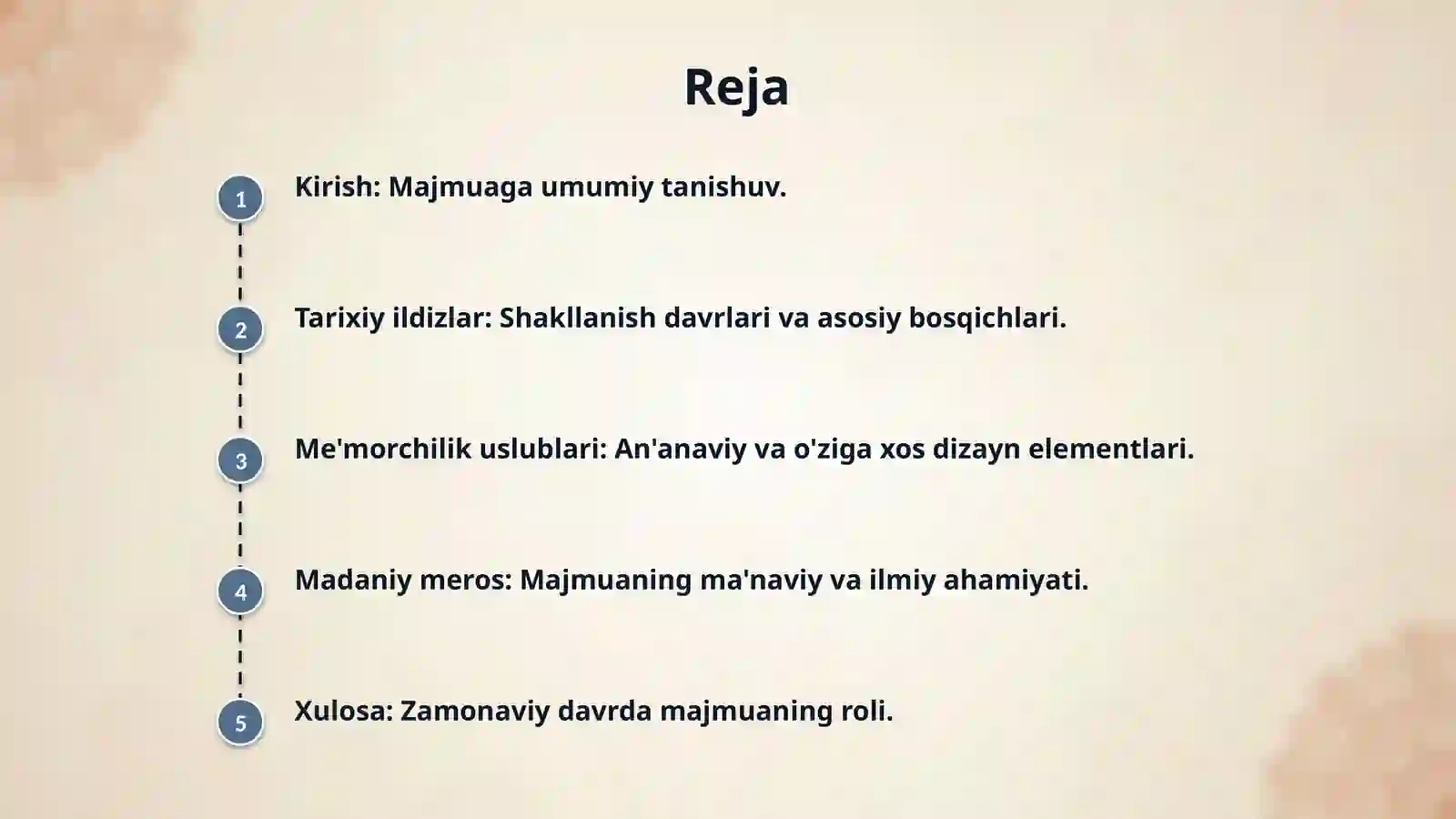 Reja

1 Kirish: Majmuaga umumiy tanishuv.

2 Tarixiy ildizlar: Shakllanish davrlari va asosiy bosqichlari.

3 Me'morchilik uslublari: An'anaviy va o'ziga xos dizayn elementlari.

4 Madaniy meros: Majmuaning ma'naviy va ilmiy ahamiyati.

5 Xulosa: Zamonaviy davrda majmuaning roli.